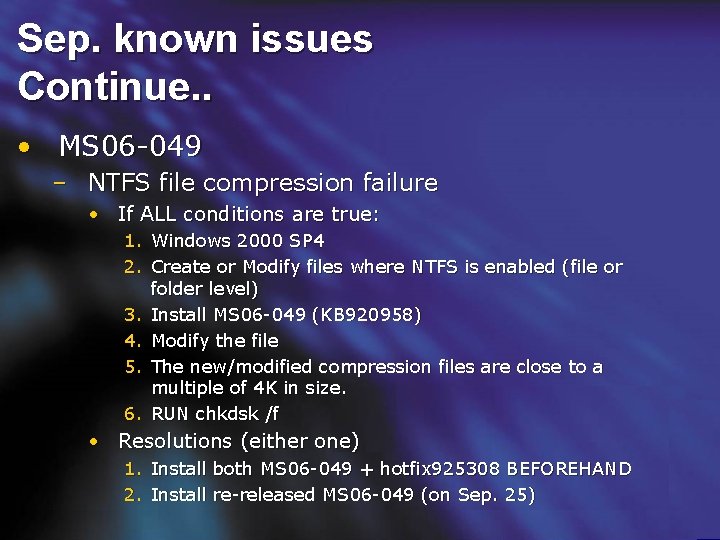 Sep. known issues Continue..

• MS06-049
– NTFS file compression failure
• If ALL conditions are true:
1. Windows 2000 SP4
2. Create or Modify files where NTFS is enabled (file or folder level)
3. Install MS06-049 (KB920958)
4. Modify the file
5. The new/modified compression files are close to a multiple of 4K in size.
6. RUN chkdsk /f
• Resolutions (either one)
1. Install both MS06-049 + hotfix925308 BEFOREHAND
2. Install re-released MS06-049 (on Sep. 25)